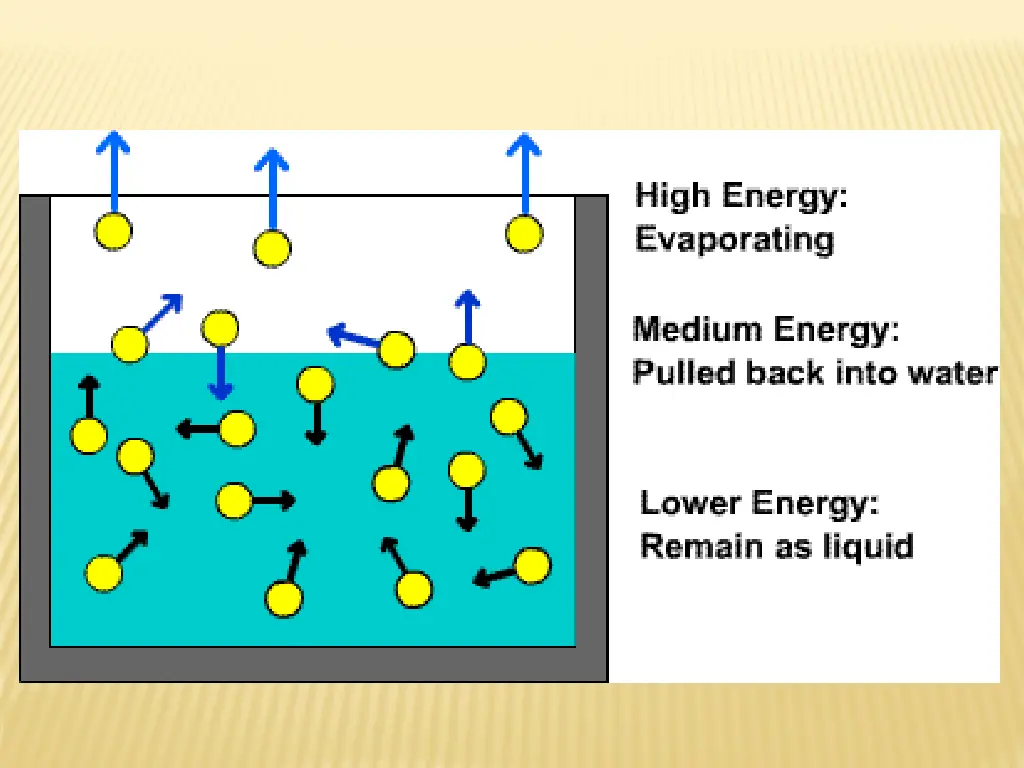 High Energy:
Evaporating

Medium Energy:
Pulled back into water

Lower Energy:
Remain as liquid